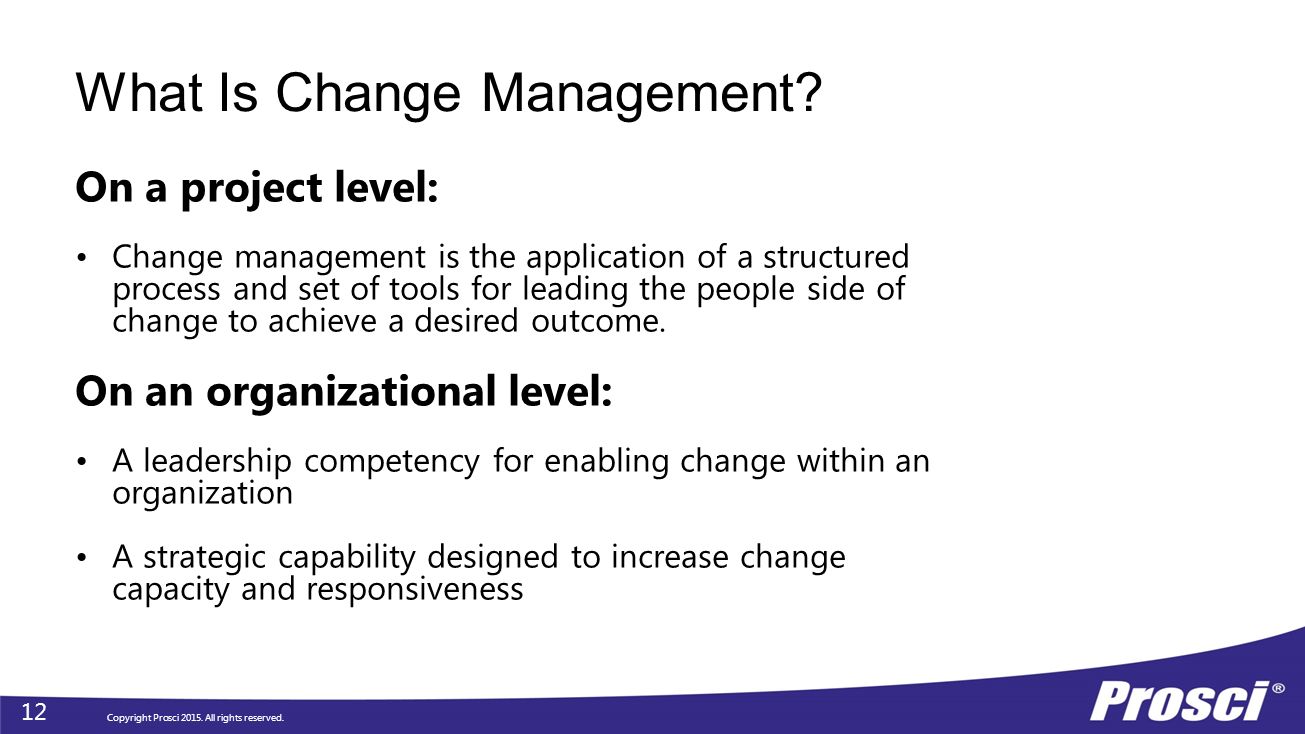 What Is Change Management?

On a project level:

• Change management is the application of a structured process and set of tools for leading the people side of change to achieve a desired outcome.

On an organizational level:

• A leadership competency for enabling change within an organization

• A strategic capability designed to increase change capacity and responsiveness

12

Copyright Prosci 2015. All rights reserved.

Prosci®